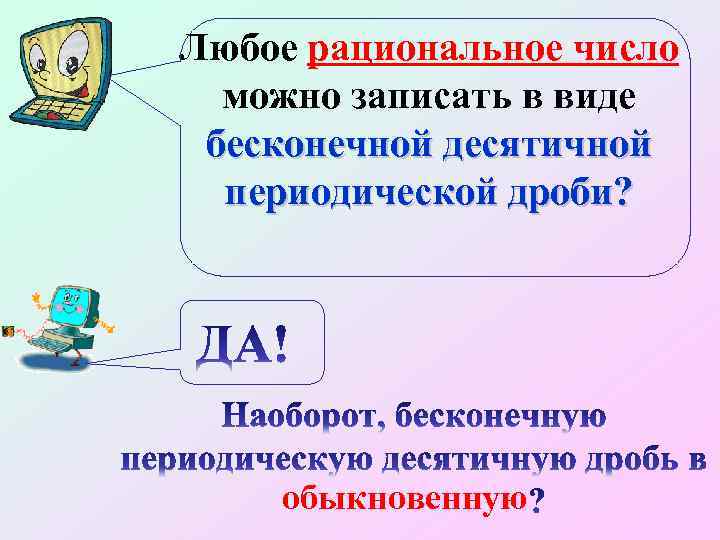 Любое рациональное число можно записать в виде бесконечной десятичной периодической дроби?

ДА!

Наоборот, бесконечную периодическую десятичную дробь в обыкновенную?